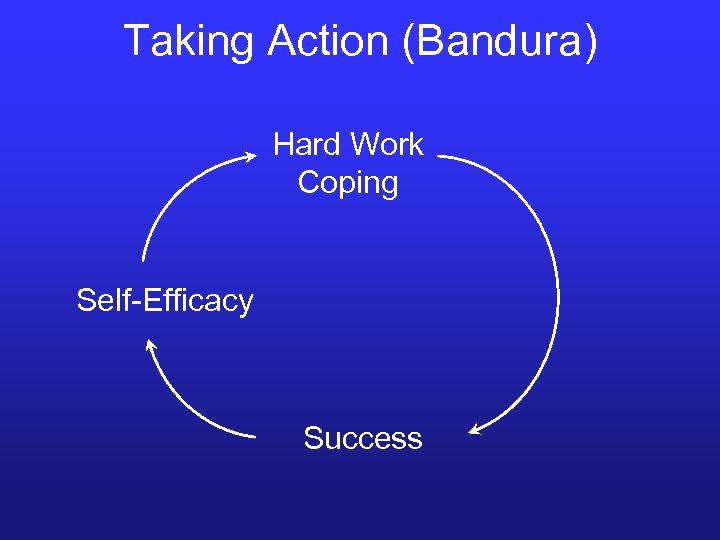 Taking Action (Bandura)

Hard Work
Coping

Self-Efficacy

Success